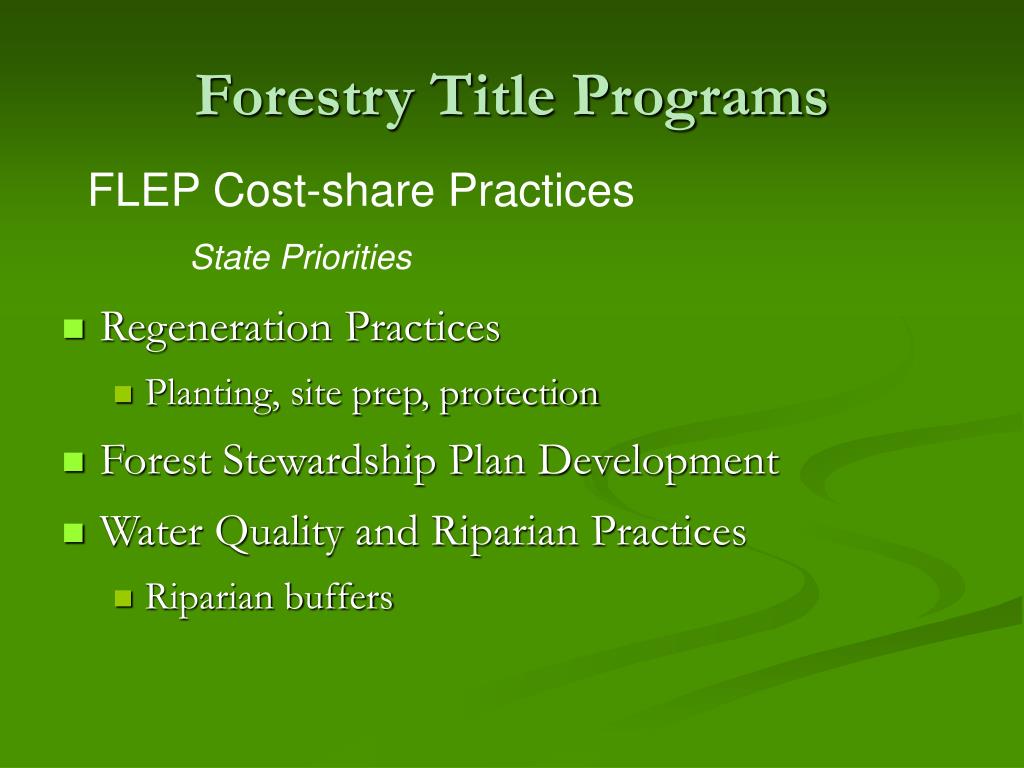 Forestry Title Programs

FLEP Cost-share Practices

State Priorities

- Regeneration Practices
  - Planting, site prep, protection
- Forest Stewardship Plan Development
- Water Quality and Riparian Practices
  - Riparian buffers